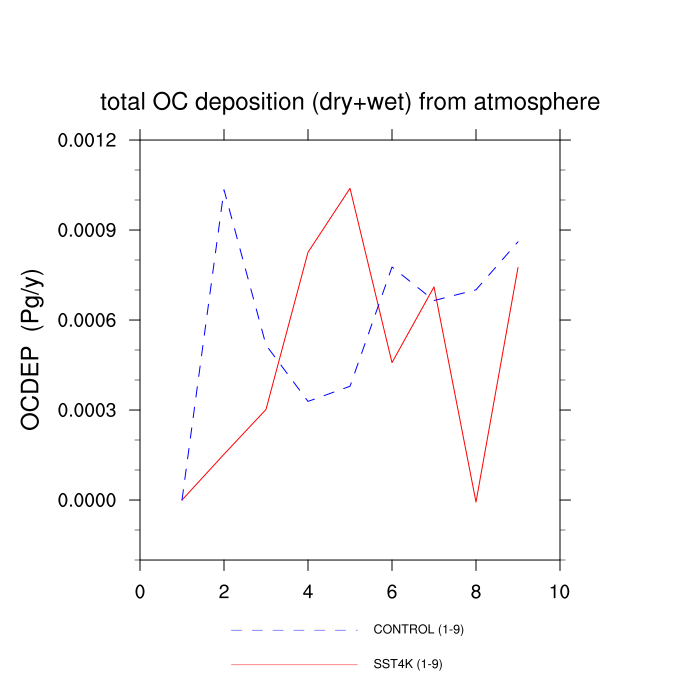 total OC deposition (dry+wet) from atmosphere

OCDEP (Pg/y)

0.0012
0.0009
0.0006
0.0003
0.0000

0
2
4
6
8
10

CONTROL (1-9)

SST4K (1-9)